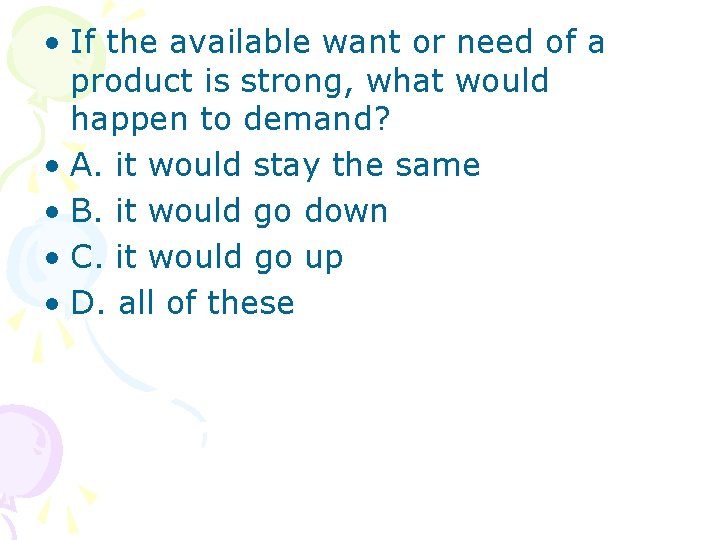 • If the available want or need of a product is strong, what would happen to demand?
• A. it would stay the same
• B. it would go down
• C. it would go up
• D. all of these